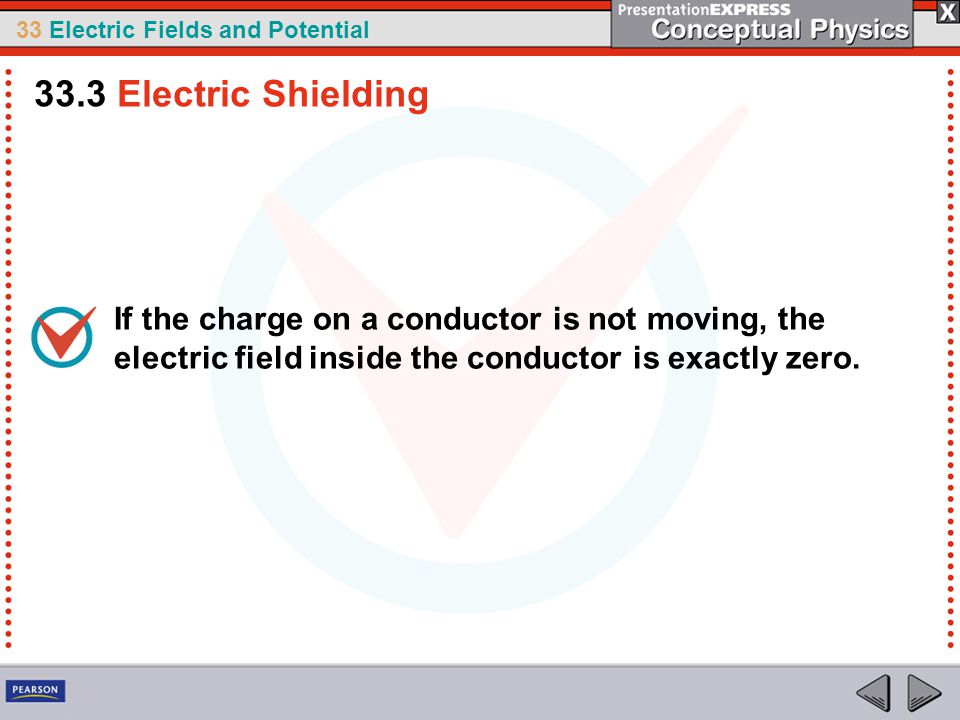 33 Electric Fields and Potential

PresentationEXPRESS
Conceptual Physics

X

33.3 Electric Shielding

If the charge on a conductor is not moving, the electric field inside the conductor is exactly zero.

PEARSON